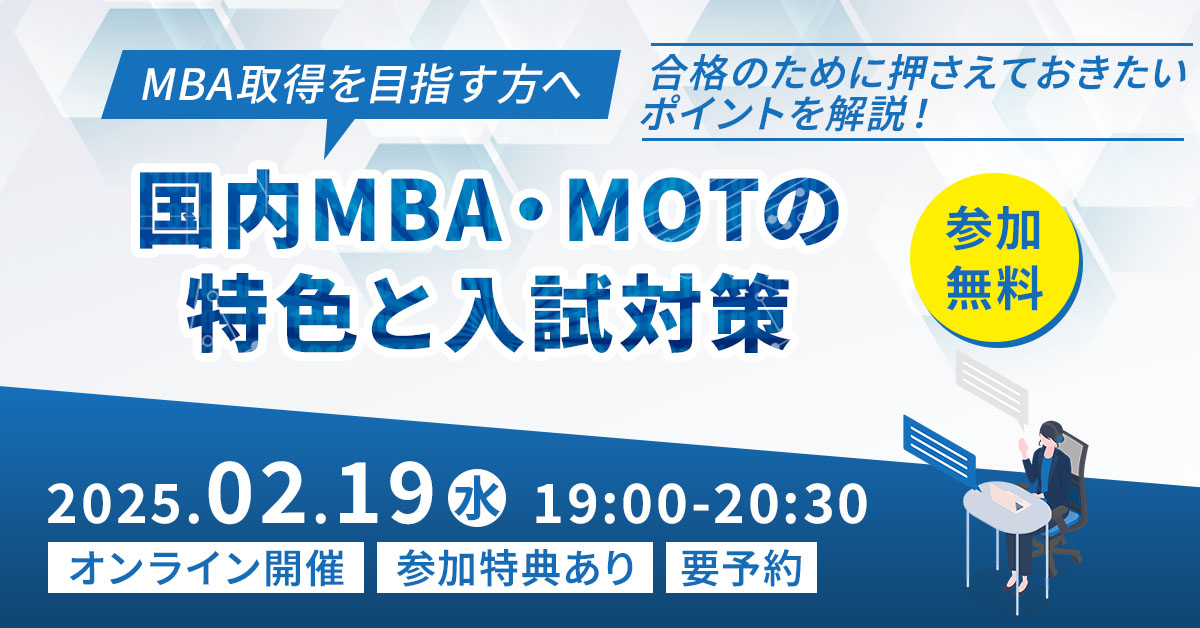 MBA取得を目指す方へ

合格のために押さえておきたいポイントを解説！

国内MBA・MOTの特色と入試対策

参加無料

2025.02.19 水 19:00-20:30

オンライン開催 参加特典あり 要予約